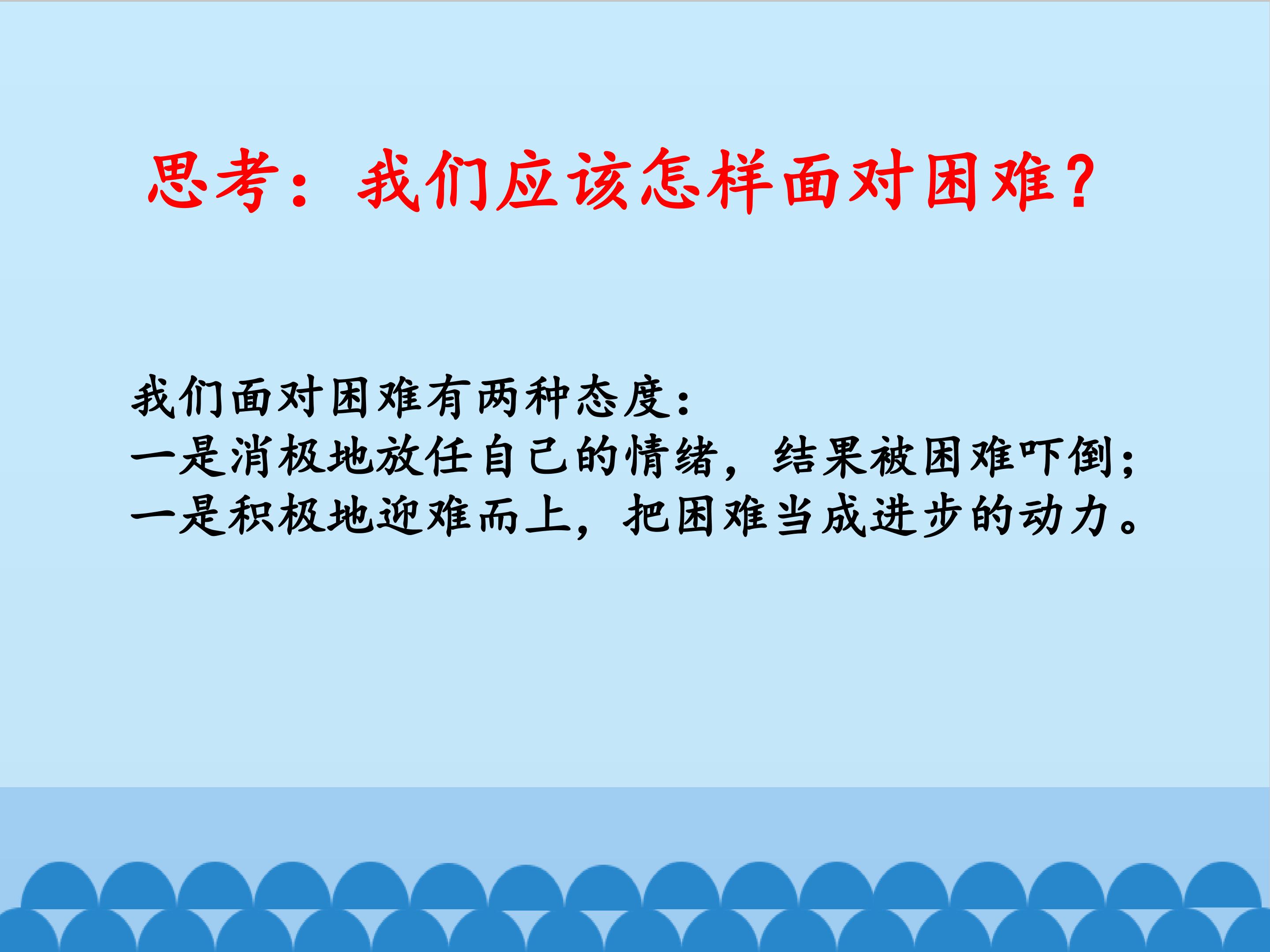 思考：我们应该怎样面对困难？

我们面对困难有两种态度：
一是消极地放任自己的情绪，结果被困难吓倒；
一是积极地迎难而上，把困难当成进步的动力。